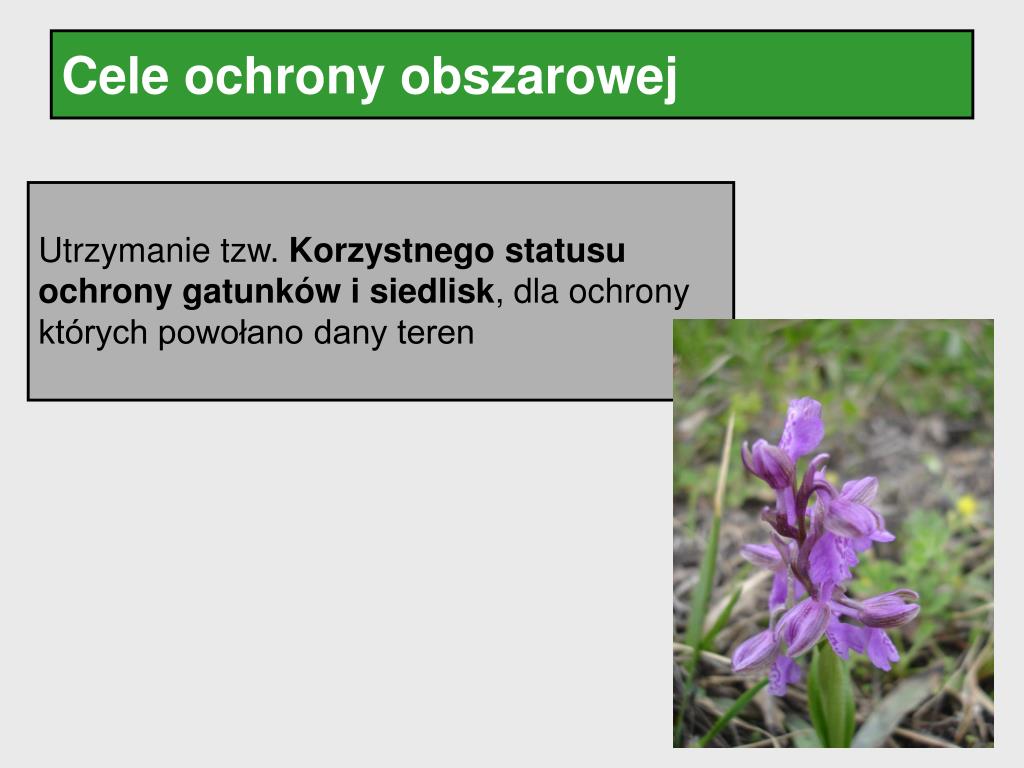 Cele ochrony obszarowej

Utrzymanie tzw. Korzystnego statusu ochrony gatunków i siedlisk, dla ochrony których powołano dany teren